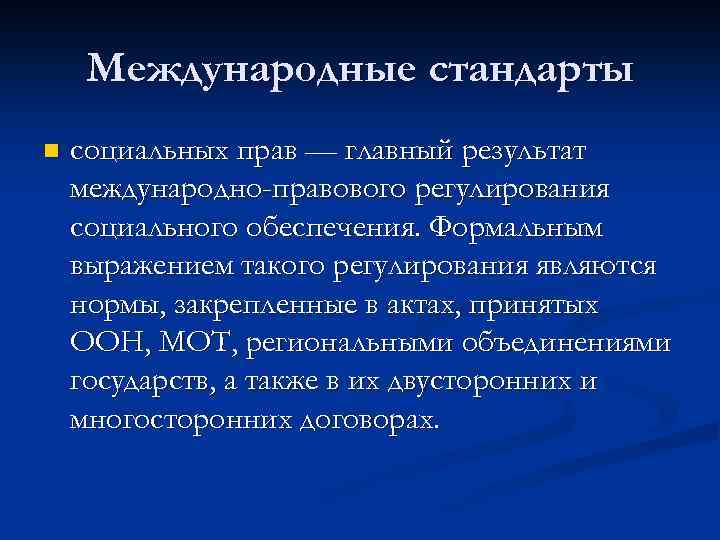 Международные стандарты

социальных прав — главный результат международно-правового регулирования социального обеспечения. Формальным выражением такого регулирования являются нормы, закрепленные в актах, принятых ООН, МОТ, региональными объединениями государств, а также в их двусторонних и многосторонних договорах.